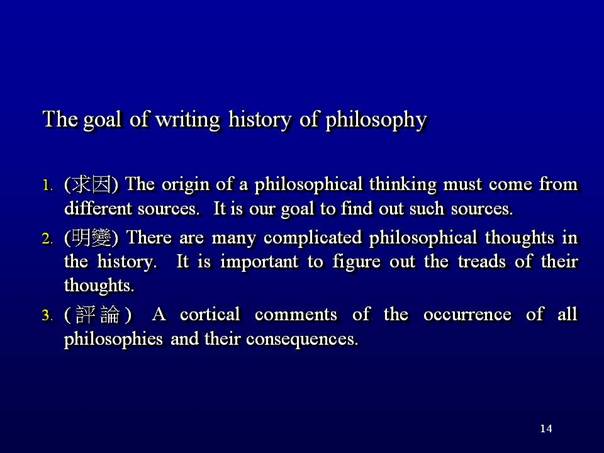 The goal of writing history of philosophy

1. (求因) The origin of a philosophical thinking must come from different sources. It is our goal to find out such sources.
2. (明變) There are many complicated philosophical thoughts in the history. It is important to figure out the treads of their thoughts.
3. (評論) A cortical comments of the occurrence of all philosophies and their consequences.

14